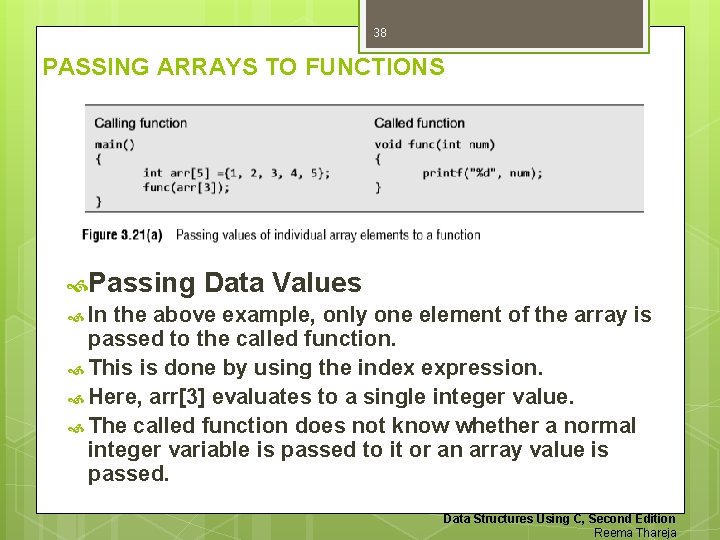 38

PASSING ARRAYS TO FUNCTIONS

Calling function
main()
{
int arr[5] ={1, 2, 3, 4, 5};
func(arr[3]);
}

Called function
void func(int num)
{
printf("%d", num);
}

Figure 3.21(a) Passing values of individual array elements to a function

Passing Data Values

In the above example, only one element of the array is passed to the called function.

This is done by using the index expression.

Here, arr[3] evaluates to a single integer value.

The called function does not know whether a normal integer variable is passed to it or an array value is passed.

Data Structures Using C, Second Edition
Reema Thareja